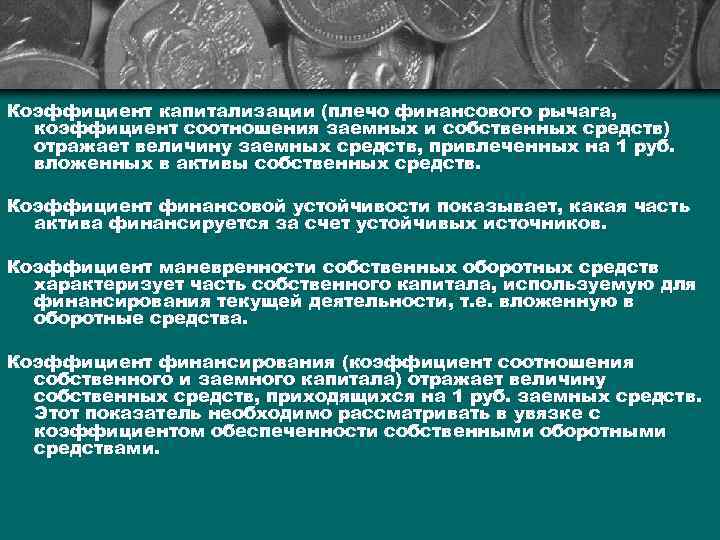 Коэффициент капитализации (плечо финансового рычага, коэффициент соотношения заемных и собственных средств) отражает величину заемных средств, привлеченных на 1 руб. вложенных в активы собственных средств.

Коэффициент финансовой устойчивости показывает, какая часть актива финансируется за счет устойчивых источников.

Коэффициент маневренности собственных оборотных средств характеризует часть собственного капитала, используемую для финансирования текущей деятельности, т.е. вложенную в оборотные средства.

Коэффициент финансирования (коэффициент соотношения собственного и заемного капитала) отражает величину собственных средств, приходящихся на 1 руб. заемных средств. Этот показатель необходимо рассматривать в увязке с коэффициентом обеспеченности собственными оборотными средствами.